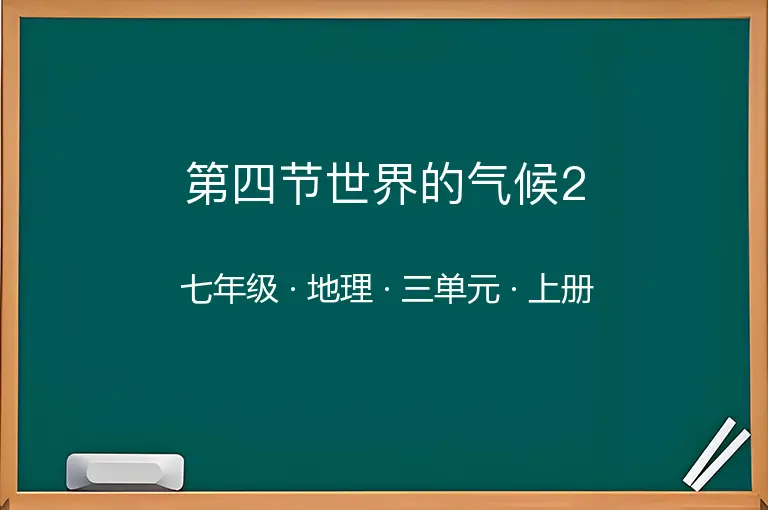 第四节世界的气候2

七年级 · 地理 · 三单元 · 上册